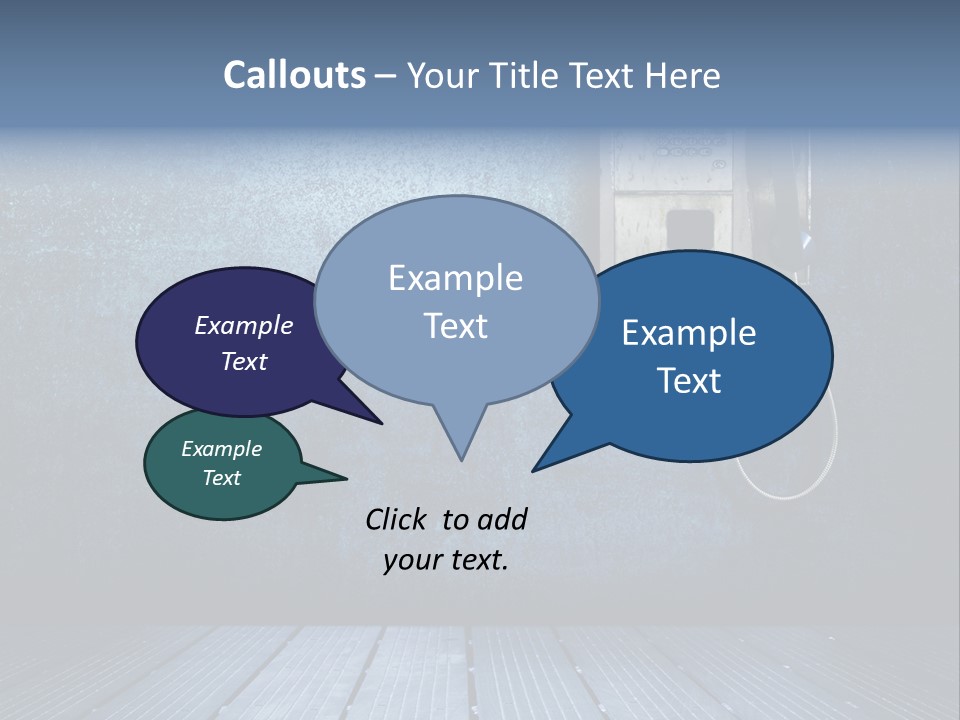 Callouts – Your Title Text Here

Example Text

Example Text

Example Text

Example Text

Click to add your text.